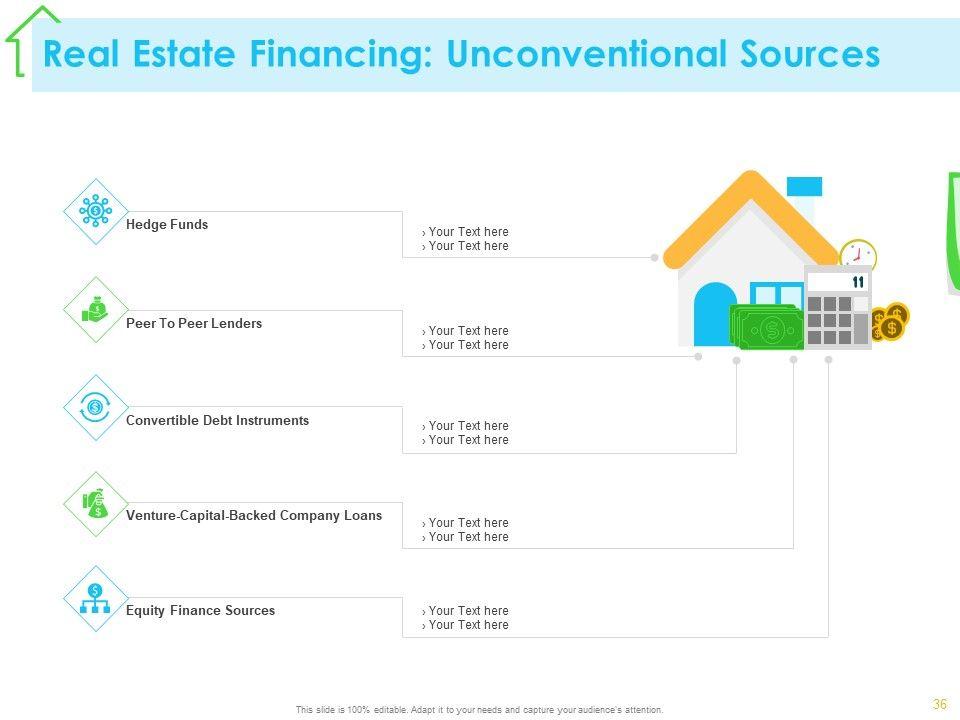 Real Estate Financing: Unconventional Sources

Hedge Funds
› Your Text here
› Your Text here

Peer To Peer Lenders
› Your Text here
› Your Text here

Convertible Debt Instruments
› Your Text here
› Your Text here

Venture-Capital-Backed Company Loans
› Your Text here
› Your Text here

Equity Finance Sources
› Your Text here
› Your Text here

11

This slide is 100% editable. Adapt it to your needs and capture your audience's attention.

36